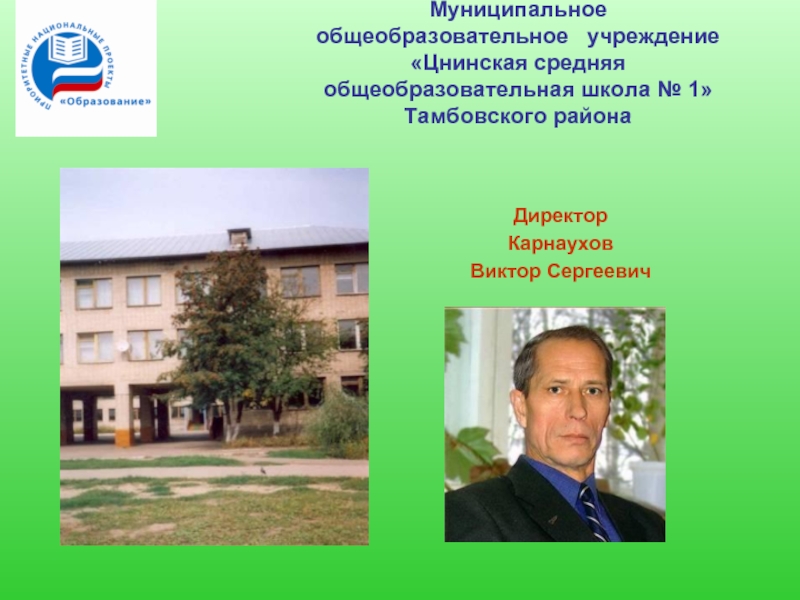 ПРИОРИТЕТНЫЕ НАЦИОНАЛЬНЫЕ ПРОЕКТЫ
«Образование»

Муниципальное общеобразовательное учреждение «Цнинская средняя общеобразовательная школа № 1» Тамбовского района

Директор
Карнаухов
Виктор Сергеевич